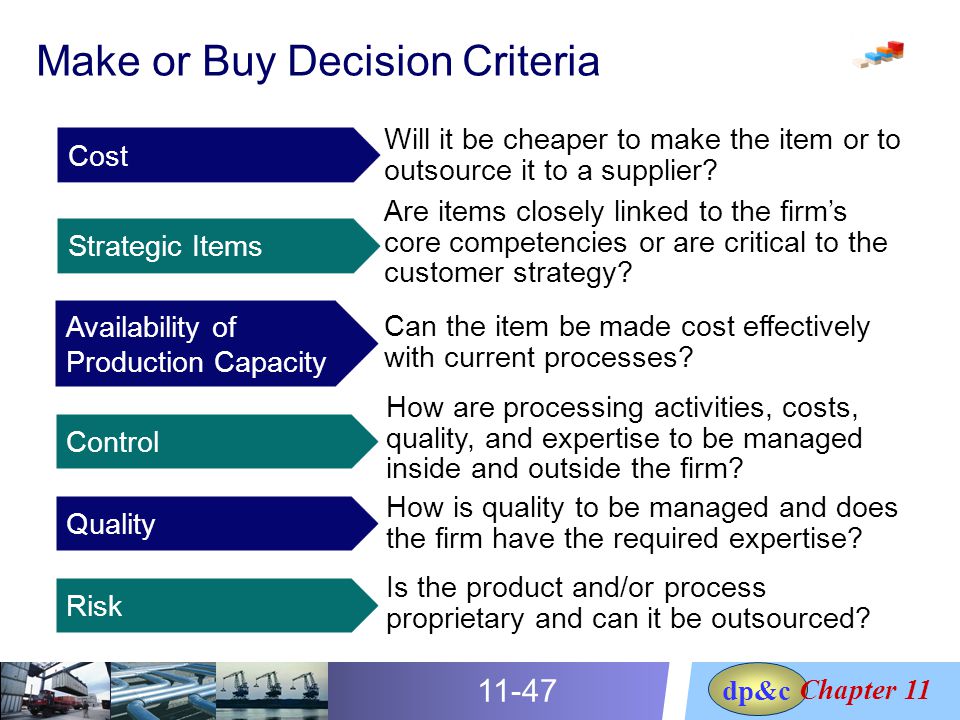 Make or Buy Decision Criteria

Cost

Will it be cheaper to make the item or to outsource it to a supplier?

Strategic Items

Are items closely linked to the firm's core competencies or are critical to the customer strategy?

Availability of Production Capacity

Can the item be made cost effectively with current processes?

Control

How are processing activities, costs, quality, and expertise to be managed inside and outside the firm?

Quality

How is quality to be managed and does the firm have the required expertise?

Risk

Is the product and/or process proprietary and can it be outsourced?

11-47

dp&c Chapter 11